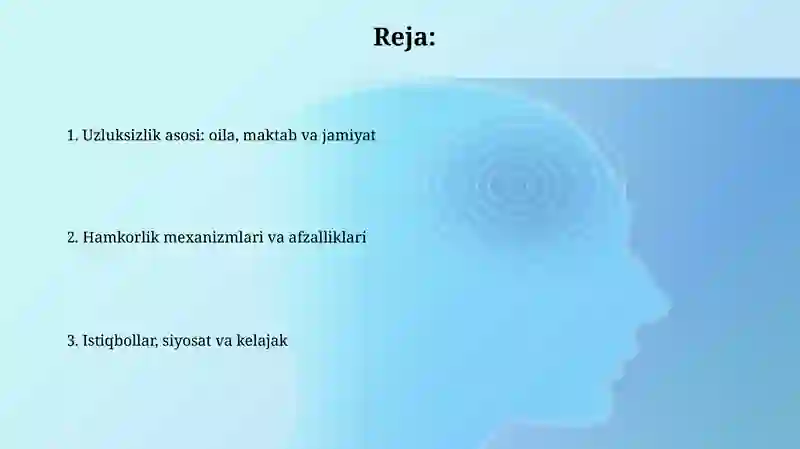 Reja:

1. Uzluksizlik asosi: oila, maktab va jamiyat

2. Hamkorlik mexanizmlari va afzalliklari

3. Istiqbollar, siyosat va kelajak